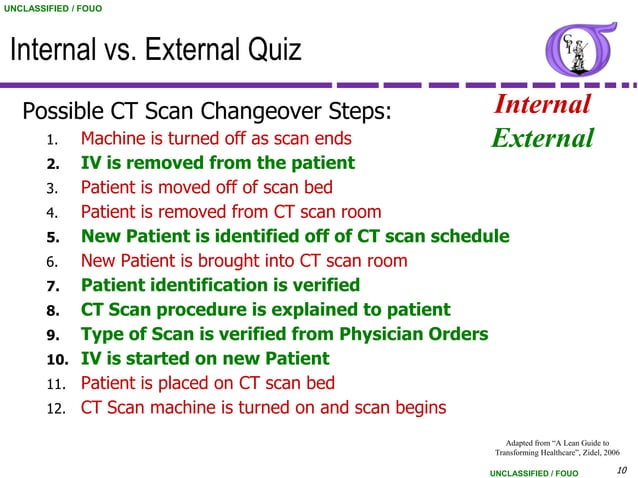 UNCLASSIFIED / FOUO

Internal vs. External Quiz

CPI

Possible CT Scan Changeover Steps:

Internal
External

1. Machine is turned off as scan ends
2. IV is removed from the patient
3. Patient is moved off of scan bed
4. Patient is removed from CT scan room
5. New Patient is identified off of CT scan schedule
6. New Patient is brought into CT scan room
7. Patient identification is verified
8. CT Scan procedure is explained to patient
9. Type of Scan is verified from Physician Orders
10. IV is started on new Patient
11. Patient is placed on CT scan bed
12. CT Scan machine is turned on and scan begins

Adapted from "A Lean Guide to Transforming Healthcare", Zidel, 2006

UNCLASSIFIED / FOUO

10